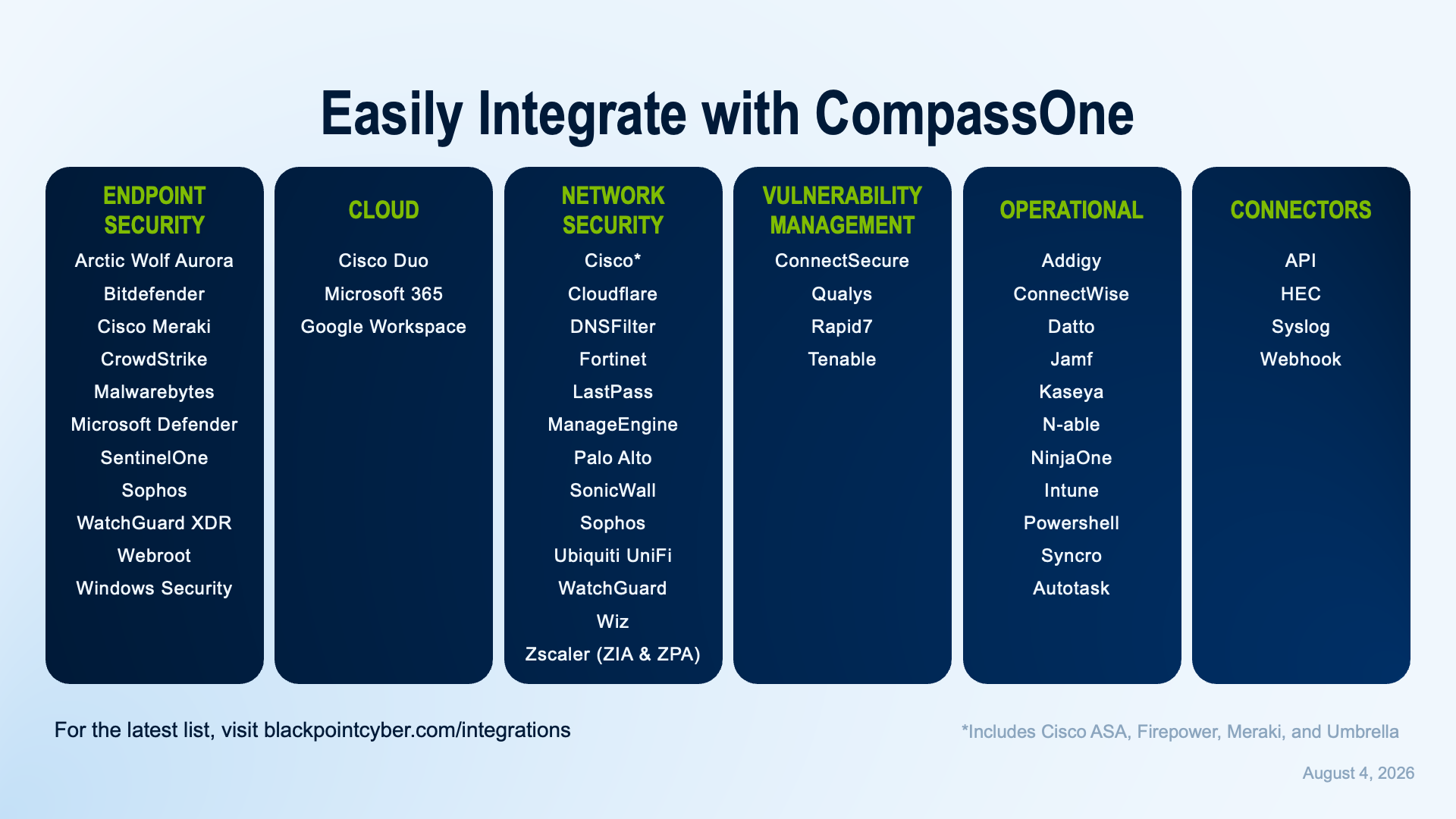 Easily Integrate with CompassOne

ENDPOINT SECURITY
Arctic Wolf Aurora
Bitdefender
Cisco Meraki
CrowdStrike
Malwarebytes
Microsoft Defender
SentinelOne
Sophos
WatchGuard XDR
Webroot
Windows Security

CLOUD
Cisco Duo
Microsoft 365
Google Workspace

NETWORK SECURITY
Cisco*
Cloudflare
DNSFilter
Fortinet
LastPass
ManageEngine
Palo Alto
SonicWall
Sophos
Ubiquiti UniFi
WatchGuard
Wiz
Zscaler (ZIA & ZPA)

VULNERABILITY MANAGEMENT
ConnectSecure
Qualys
Rapid7
Tenable

OPERATIONAL
Addigy
ConnectWise
Datto
Jamf
Kaseya
N-able
NinjaOne
Intune
Powershell
Syncro
Autotask

CONNECTORS
API
HEC
Syslog
Webhook

For the latest list, visit blackpointcyber.com/integrations

*Includes Cisco ASA, Firepower, Meraki, and Umbrella

August 4, 2026